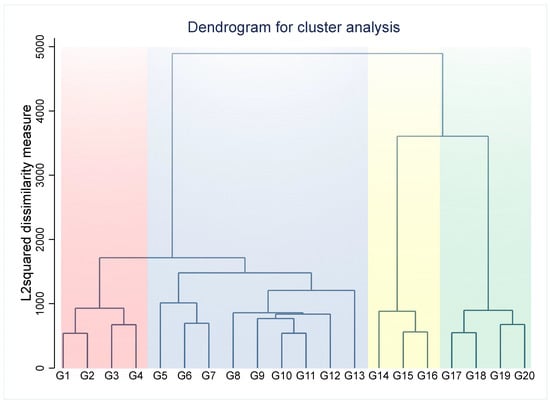 Dendrogram for cluster analysis

L2squared dissimilarity measure

5000
4000
3000
2000
1000
0

G1 G2 G3 G4 G5 G6 G7 G8 G9 G10 G11 G12 G13 G14 G15 G16 G17 G18 G19 G20